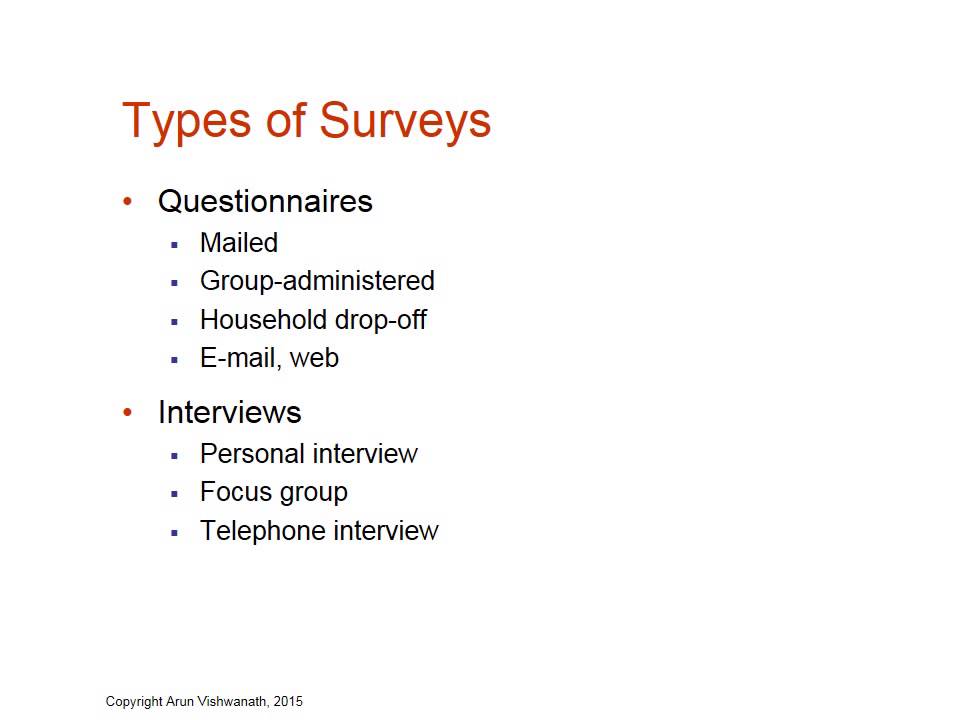 Types of Surveys

• Questionnaires
  ▪ Mailed
  ▪ Group-administered
  ▪ Household drop-off
  ▪ E-mail, web

• Interviews
  ▪ Personal interview
  ▪ Focus group
  ▪ Telephone interview

Copyright Arun Vishwanath, 2015